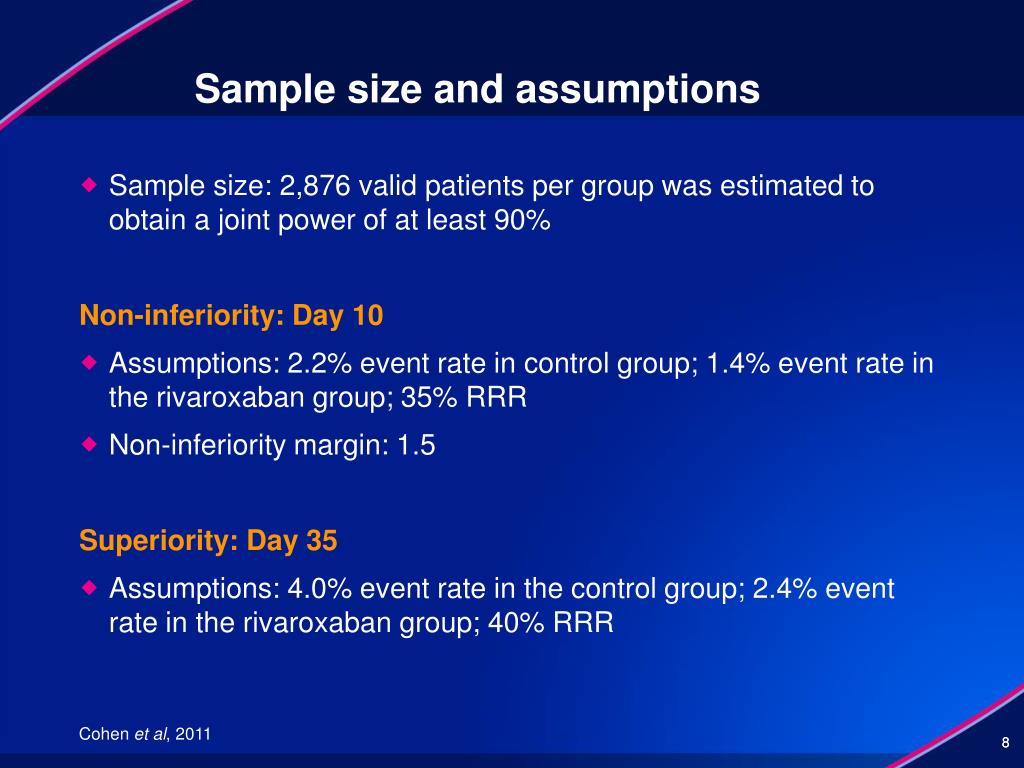 Sample size and assumptions

Sample size: 2,876 valid patients per group was estimated to obtain a joint power of at least 90%

Non-inferiority: Day 10

Assumptions: 2.2% event rate in control group; 1.4% event rate in the rivaroxaban group; 35% RRR

Non-inferiority margin: 1.5

Superiority: Day 35

Assumptions: 4.0% event rate in the control group; 2.4% event rate in the rivaroxaban group; 40% RRR

Cohen et al, 2011

8